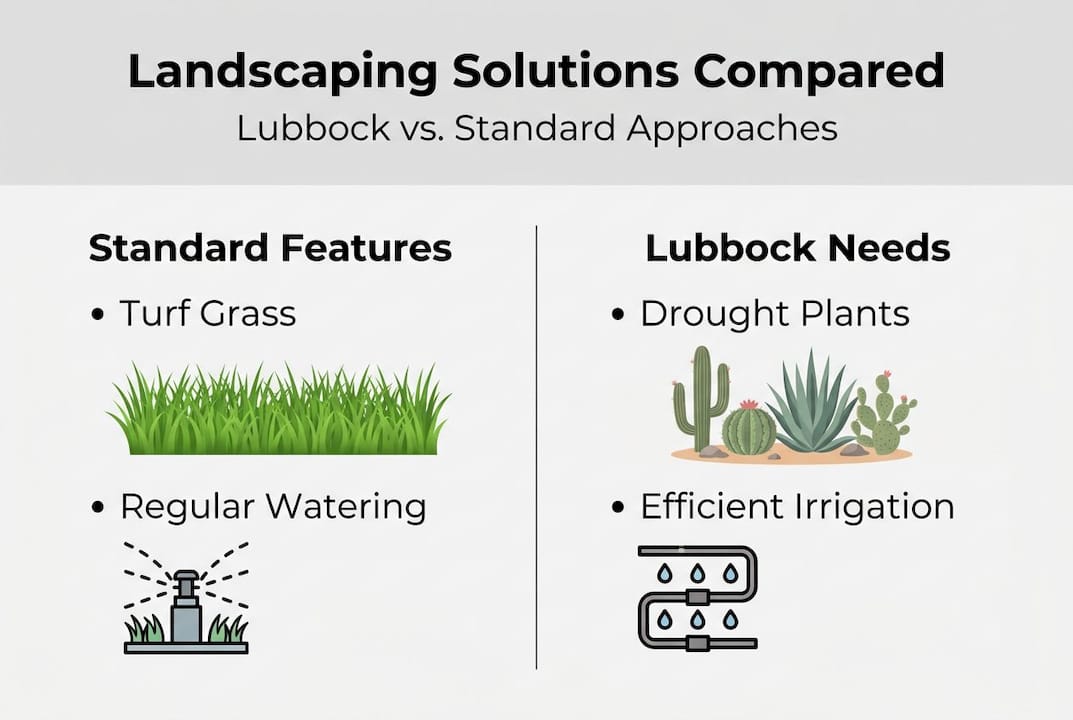 Landscaping Solutions Compared

Lubbock vs. Standard Approaches

Standard Features

• Turf Grass

• Regular Watering

Lubbock Needs

• Drought Plants

• Efficient Irrigation